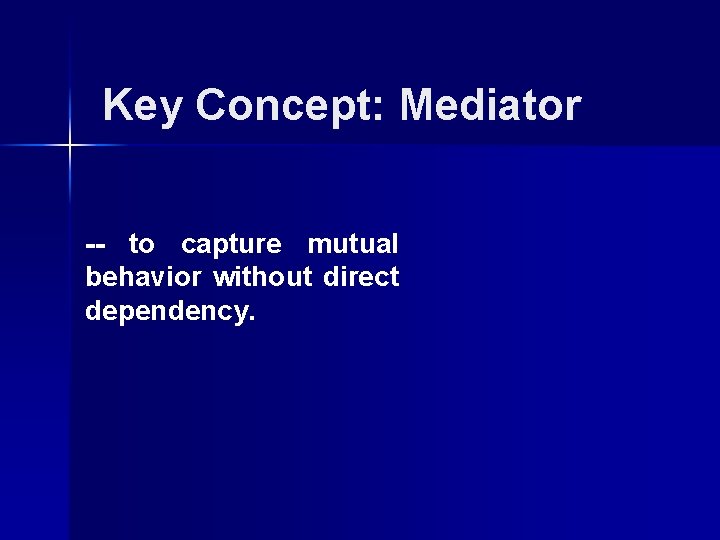 Key Concept: Mediator

-- to capture mutual behavior without direct dependency.